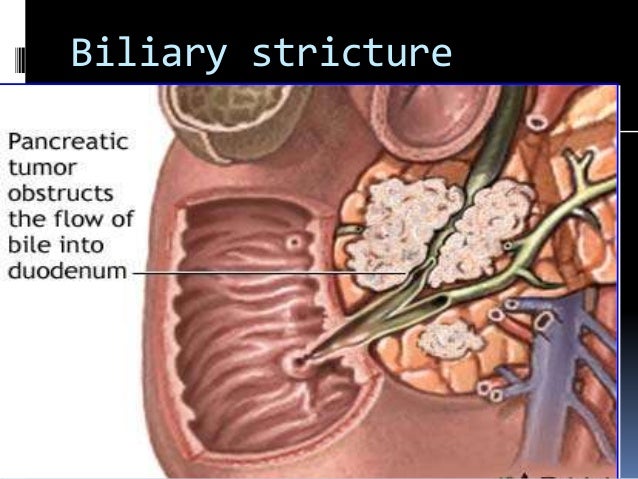 Biliary stricture

Pancreatic tumor obstructs the flow of bile into duodenum